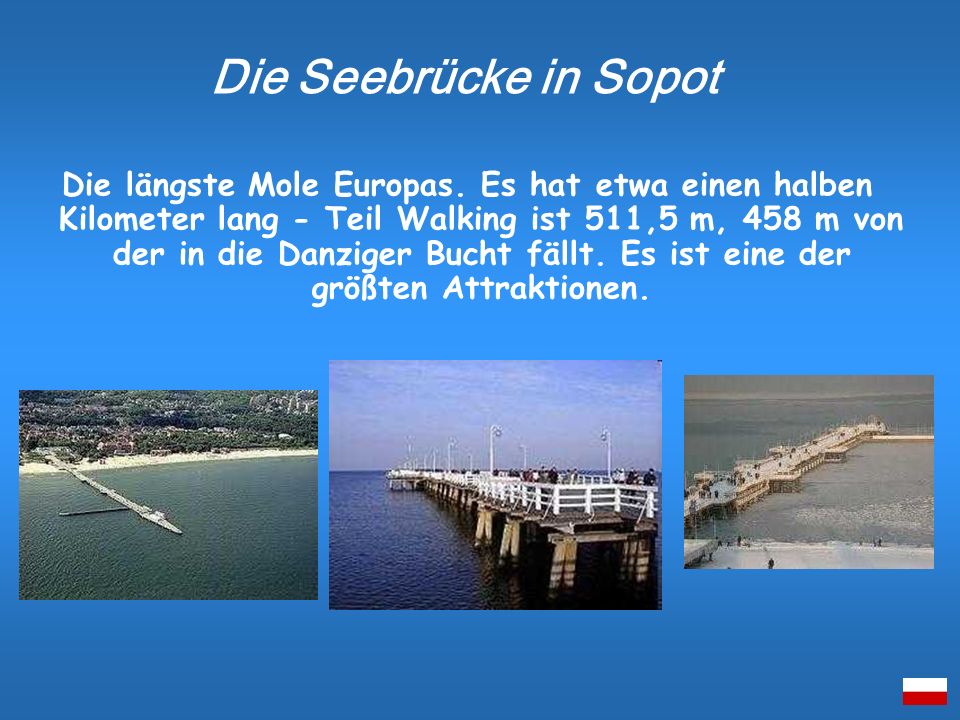 Die Seebrücke in Sopot

Die längste Mole Europas. Es hat etwa einen halben Kilometer lang - Teil Walking ist 511,5 m, 458 m von der in die Danziger Bucht fällt. Es ist eine der größten Attraktionen.